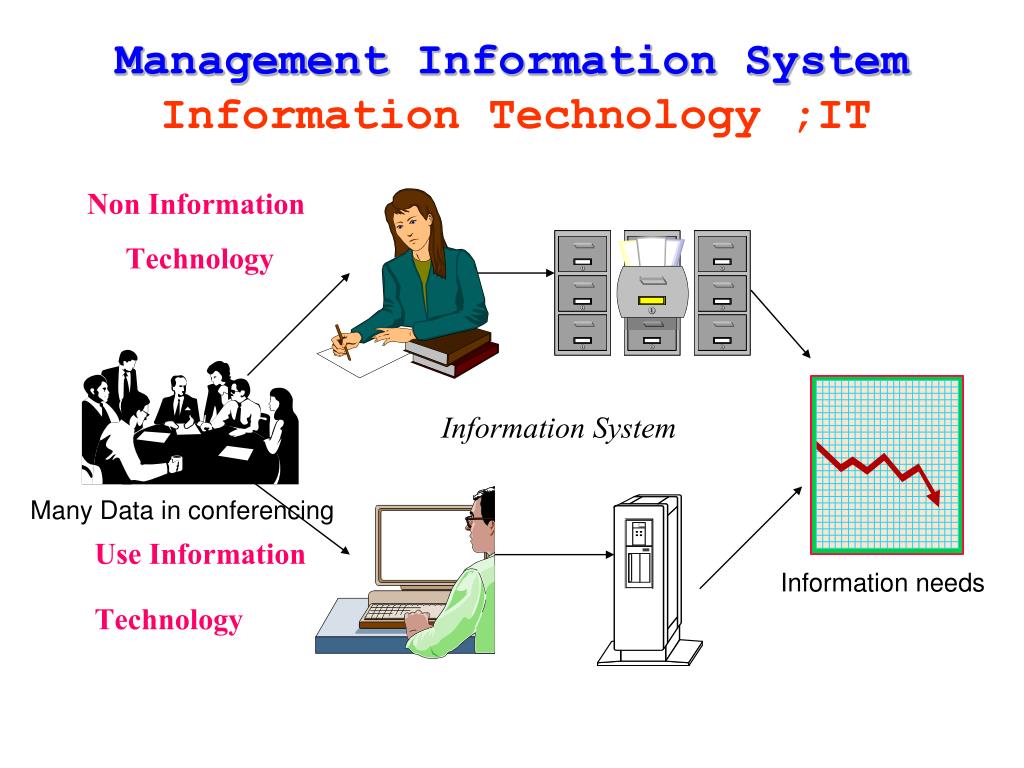 Management Information System
Information Technology ;IT

Non Information Technology

Information System

Many Data in conferencing

Use Information Technology

Information needs